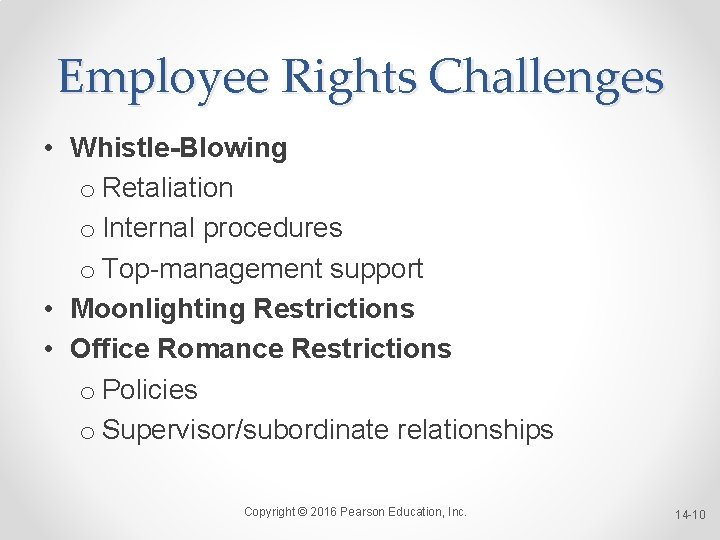 Employee Rights Challenges

• Whistle-Blowing
  o Retaliation
  o Internal procedures
  o Top-management support
• Moonlighting Restrictions
• Office Romance Restrictions
  o Policies
  o Supervisor/subordinate relationships

Copyright © 2016 Pearson Education, Inc.

14-10